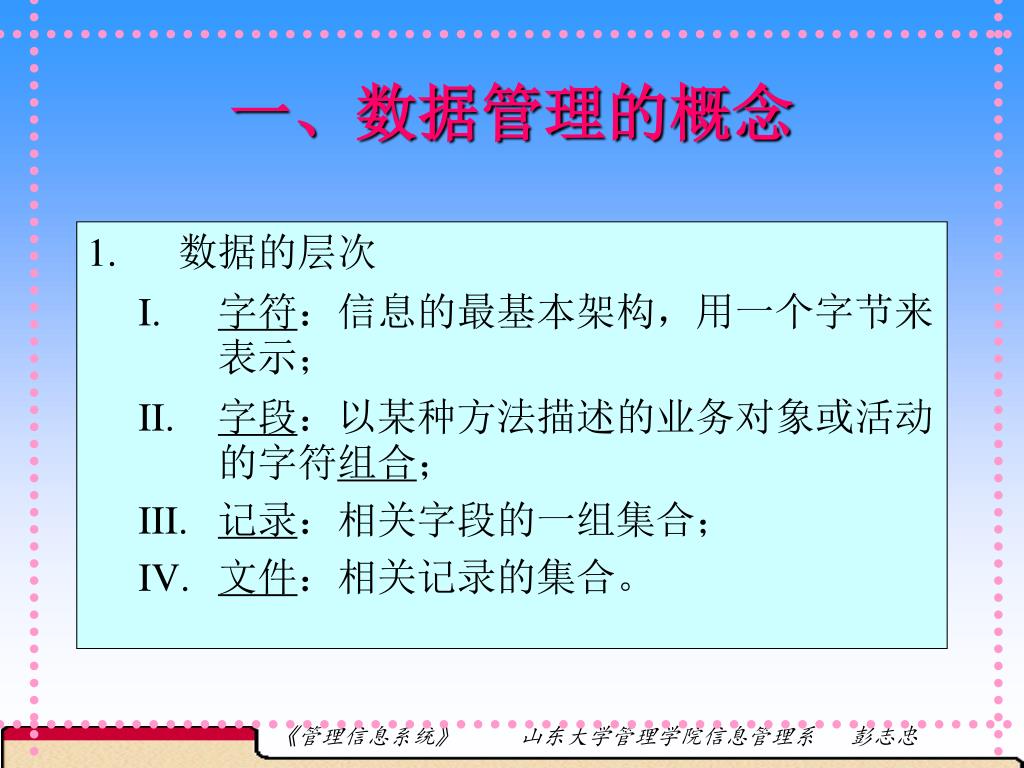 一、数据管理的概念

1. 数据的层次

I. 字符：信息的最基本架构，用一个字节来表示；

II. 字段：以某种方法描述的业务对象或活动的字符组合；

III. 记录：相关字段的一组集合；

IV. 文件：相关记录的集合。

《管理信息系统》 山东大学管理学院信息管理系 彭志忠